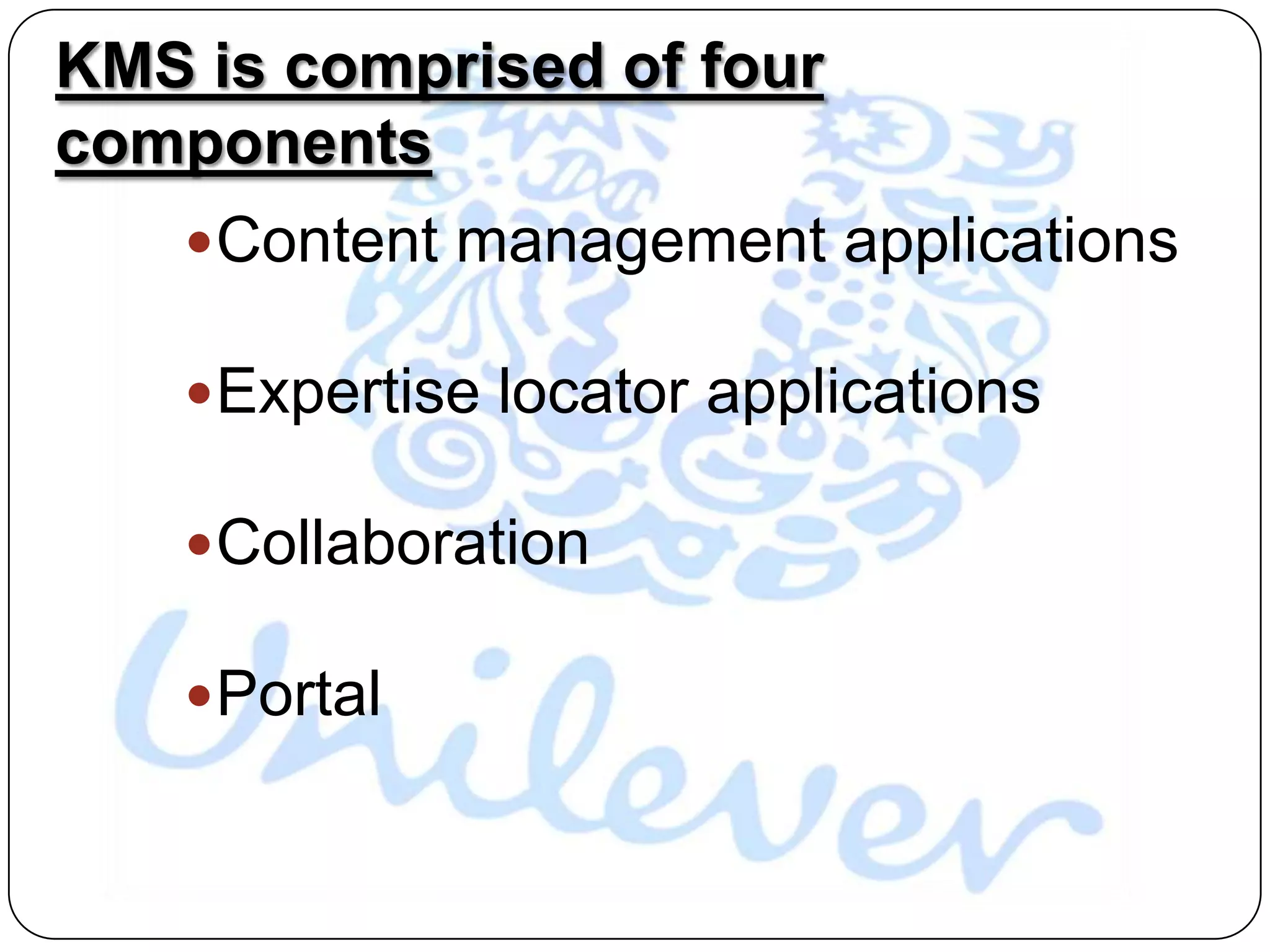 KMS is comprised of four components

•Content management applications

•Expertise locator applications

•Collaboration

•Portal

Unilever